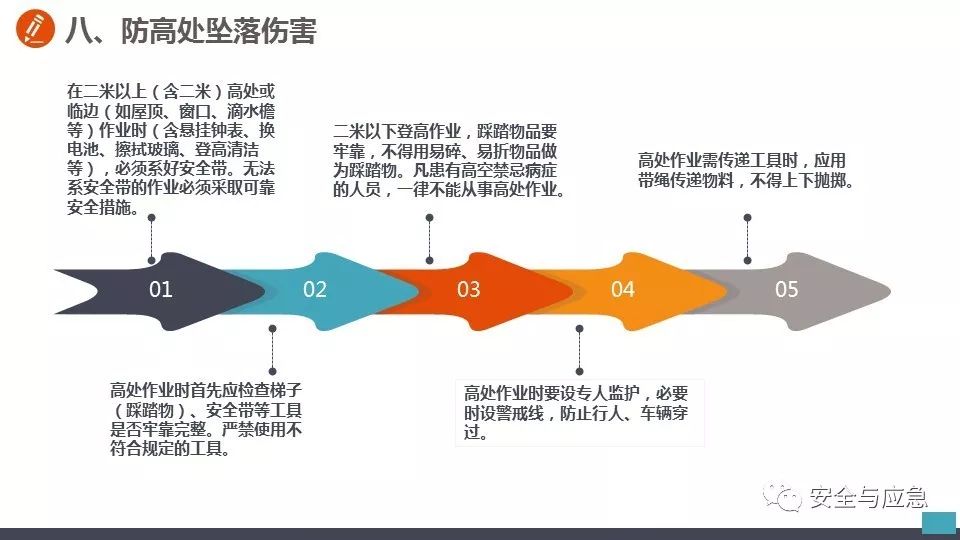 八、防高处坠落伤害

在二米以上（含二米）高处或临边（如屋顶、窗口、滴水檐等）作业时（含悬挂钟表、换电池、擦拭玻璃、登高清洁等），必须系好安全带。无法系安全带的作业必须采取可靠安全措施。

二米以下登高作业，踩踏物品要牢靠，不得用易碎、易折物品做为踩踏物。凡患有高空禁忌病症的人员，一律不能从事高处作业。

高处作业需传递工具时，应用带绳传递物料，不得上下抛掷。

01

02

03

04

05

高处作业时首先应检查梯子（踩踏物）、安全带等工具是否牢靠完整。严禁使用不符合规定的工具。

高处作业时要设专人监护，必要时设警戒线，防止行人、车辆穿过。

安全与应急